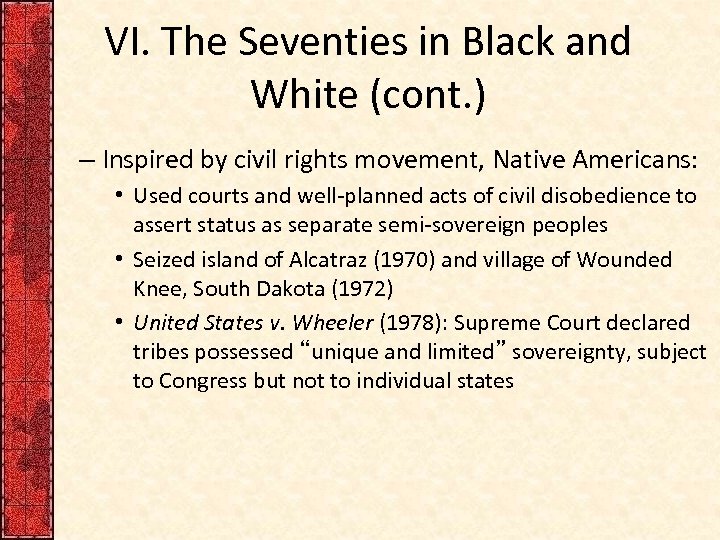 VI. The Seventies in Black and White (cont.)

– Inspired by civil rights movement, Native Americans:

• Used courts and well-planned acts of civil disobedience to assert status as separate semi-sovereign peoples

• Seized island of Alcatraz (1970) and village of Wounded Knee, South Dakota (1972)

• United States v. Wheeler (1978): Supreme Court declared tribes possessed “unique and limited” sovereignty, subject to Congress but not to individual states